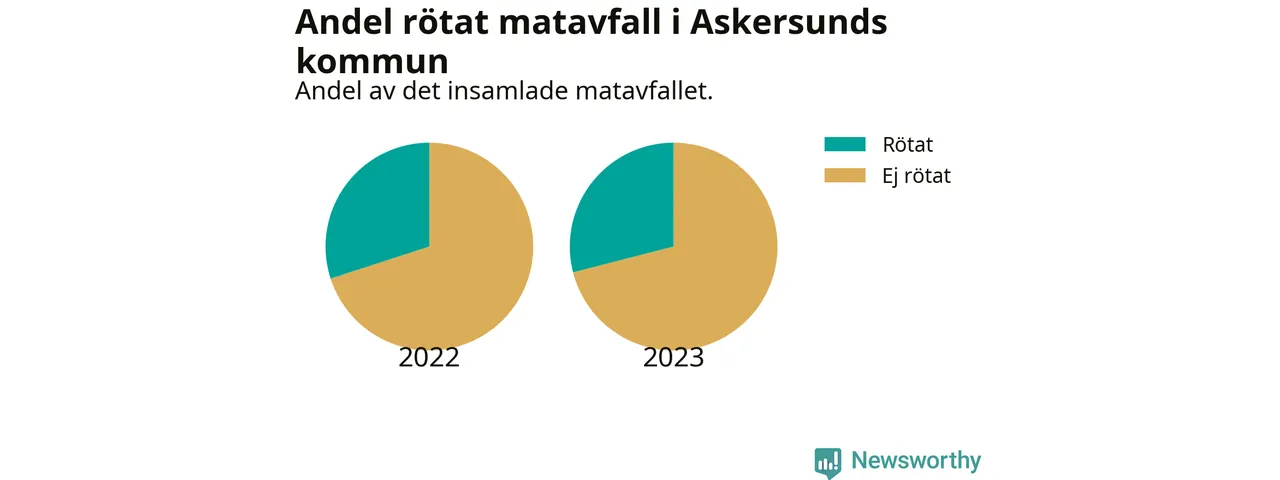 Andel rötat matavfall i Askersunds kommun

Andel av det insamlade matavfallet.

Rötat
Ej rötat

2022

2023

Newsworthy